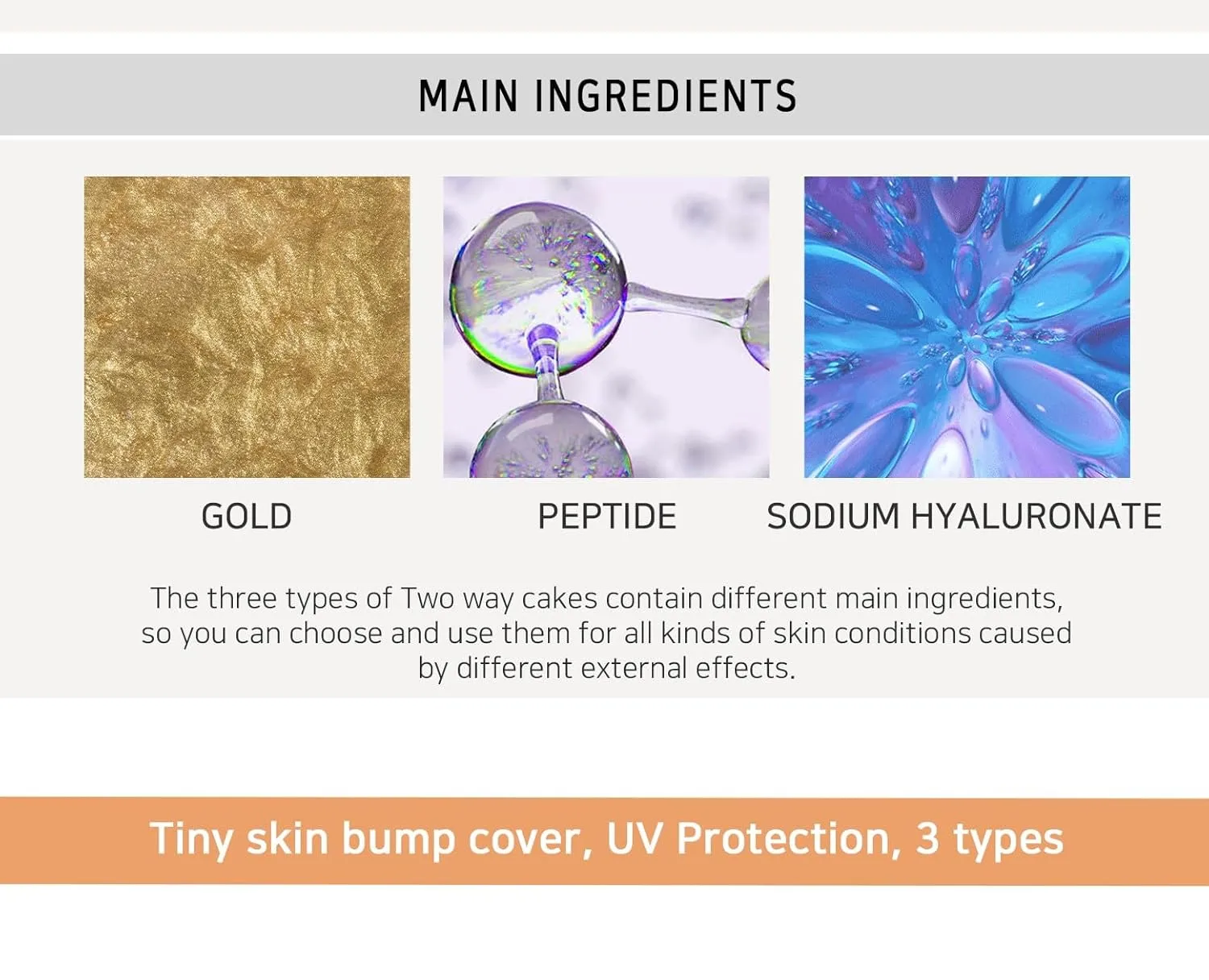 MAIN INGREDIENTS

GOLD

PEPTIDE

SODIUM HYALURONATE

The three types of Two way cakes contain different main ingredients, so you can choose and use them for all kinds of skin conditions caused by different external effects.

Tiny skin bump cover, UV Protection, 3 types